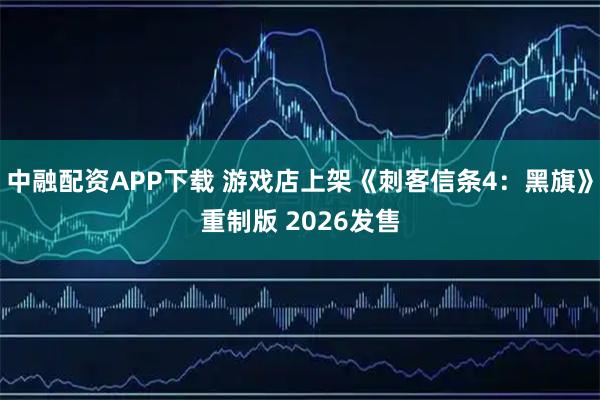 中融配资APP下载 游戏店上架《刺客信条4：黑旗》重制版 2026发售